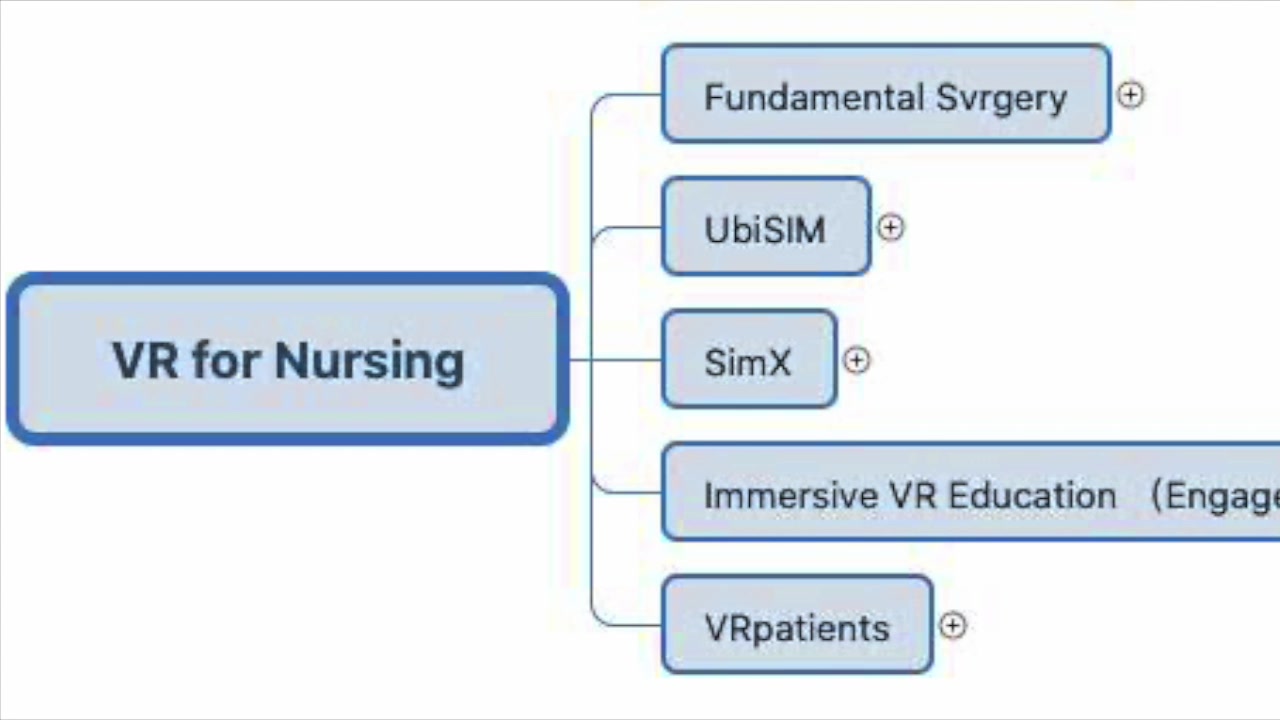 VR for Nursing

Fundamental Svrgery

UbiSIM

SimX

Immersive VR Education （Engage

VRpatients